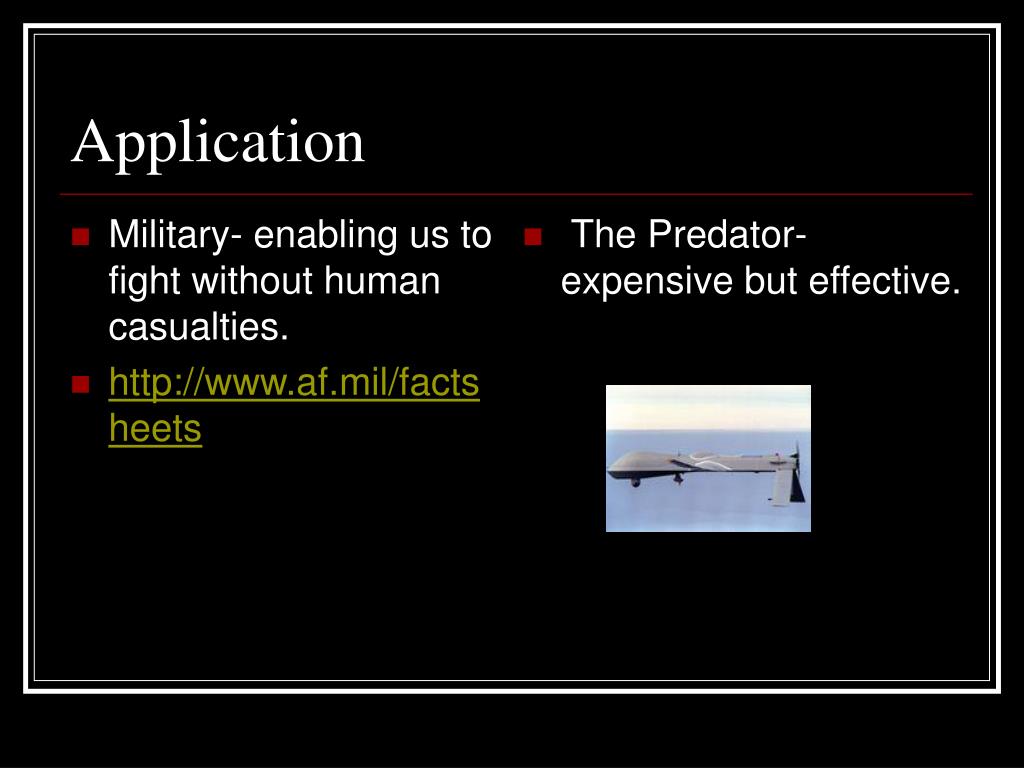 Application

Military- enabling us to fight without human casualties.

http://www.af.mil/factsheets

The Predator- expensive but effective.